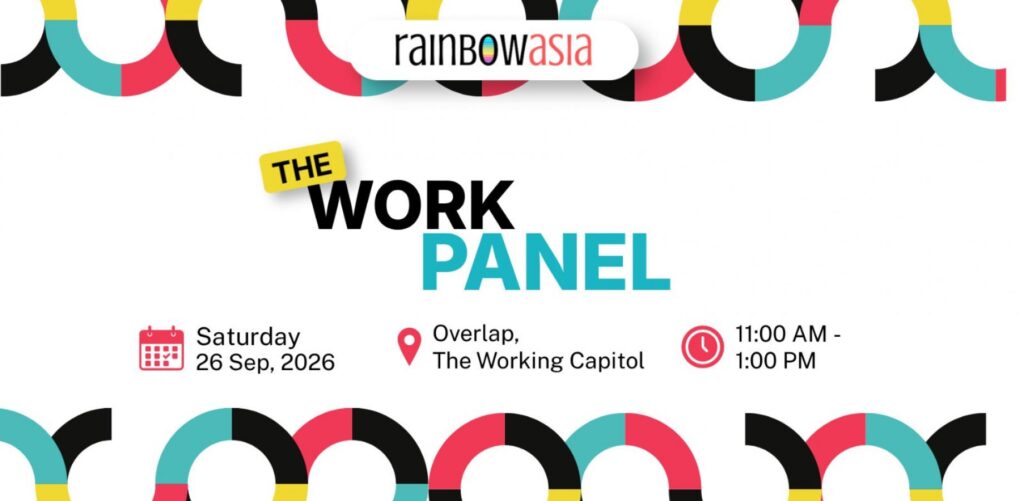 rainbowasia

THE WORK PANEL

Saturday
26 Sep, 2026

Overlap,
The Working Capitol

11:00 AM -
1:00 PM